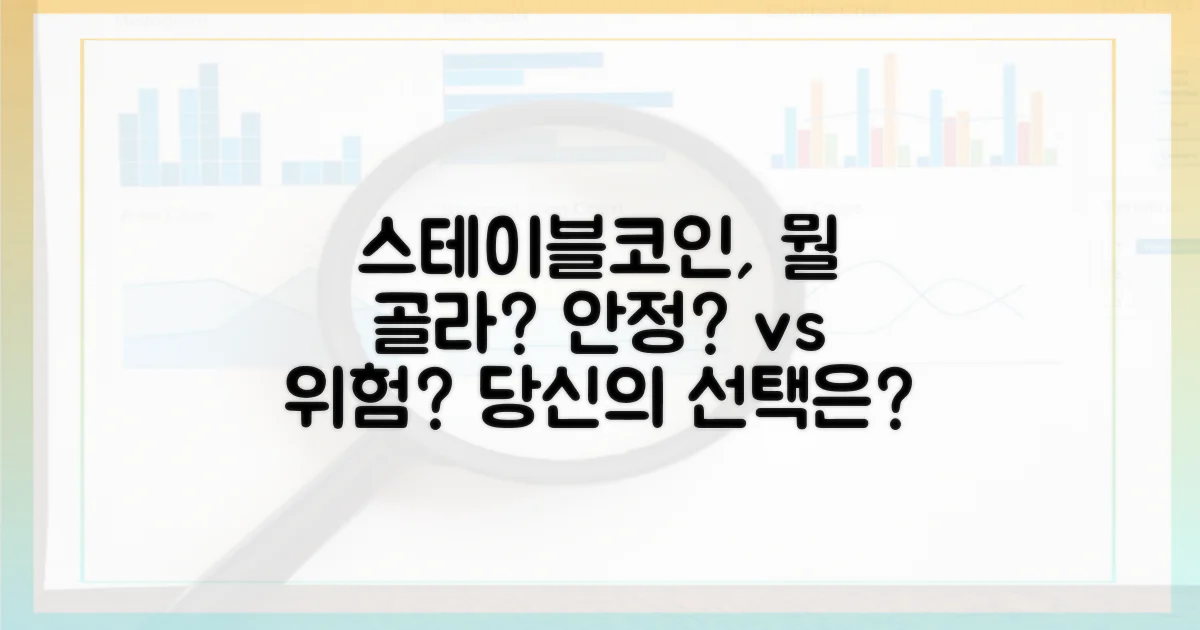 스테이블코인, 뭘 골라? 안정? vs 위험? 당신의 선택은?